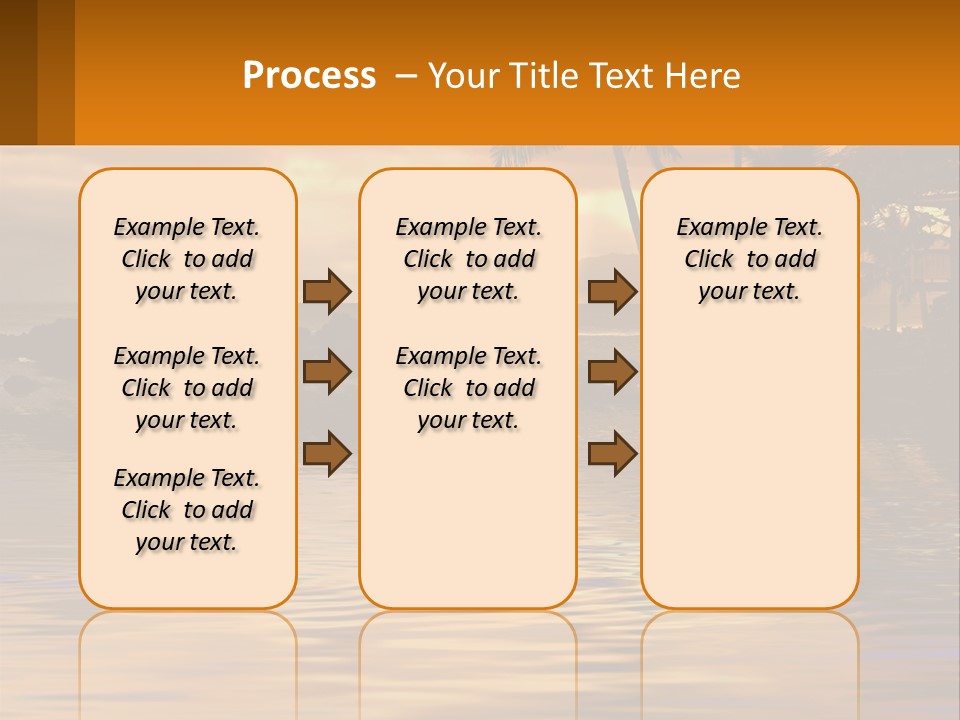 Process – Your Title Text Here

Example Text. Click to add your text.

Example Text. Click to add your text.

Example Text. Click to add your text.

Example Text. Click to add your text.

Example Text. Click to add your text.

Example Text. Click to add your text.